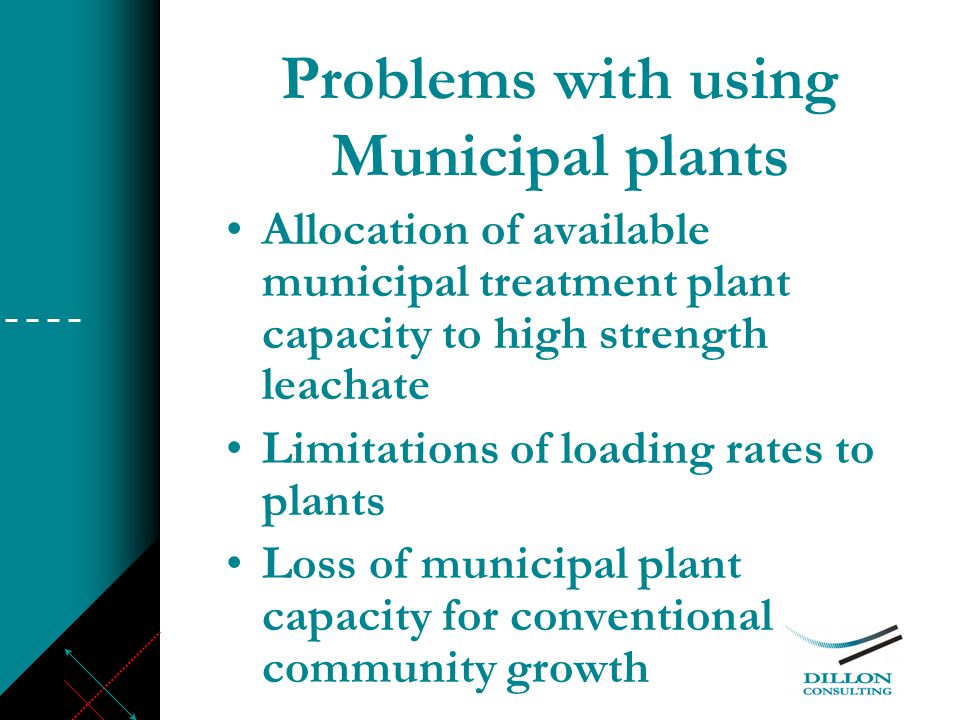 Problems with using Municipal plants

• Allocation of available municipal treatment plant capacity to high strength leachate
• Limitations of loading rates to plants
• Loss of municipal plant capacity for conventional community growth

DILLON
CONSULTING